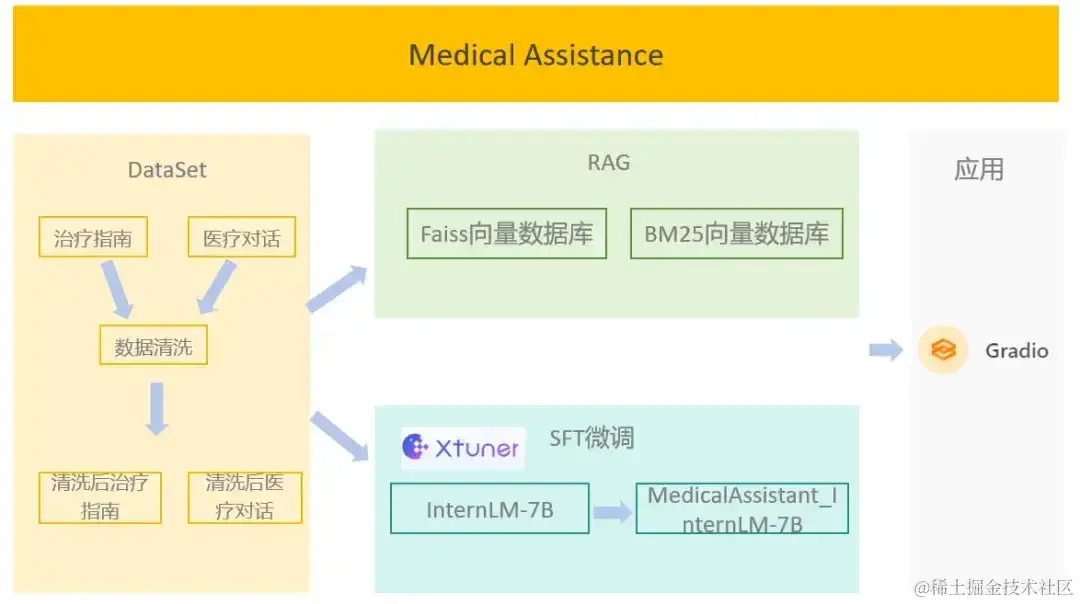 Medical Assistance

DataSet

治疗指南

医疗对话

数据清洗

清洗后治疗指南

清洗后医疗对话

RAG

Faiss向量数据库

BM25向量数据库

Xtuner

SFT微调

InternLM-7B

MedicalAssistant_InternLM-7B

应用

Gradio

@稀土掘金技术社区